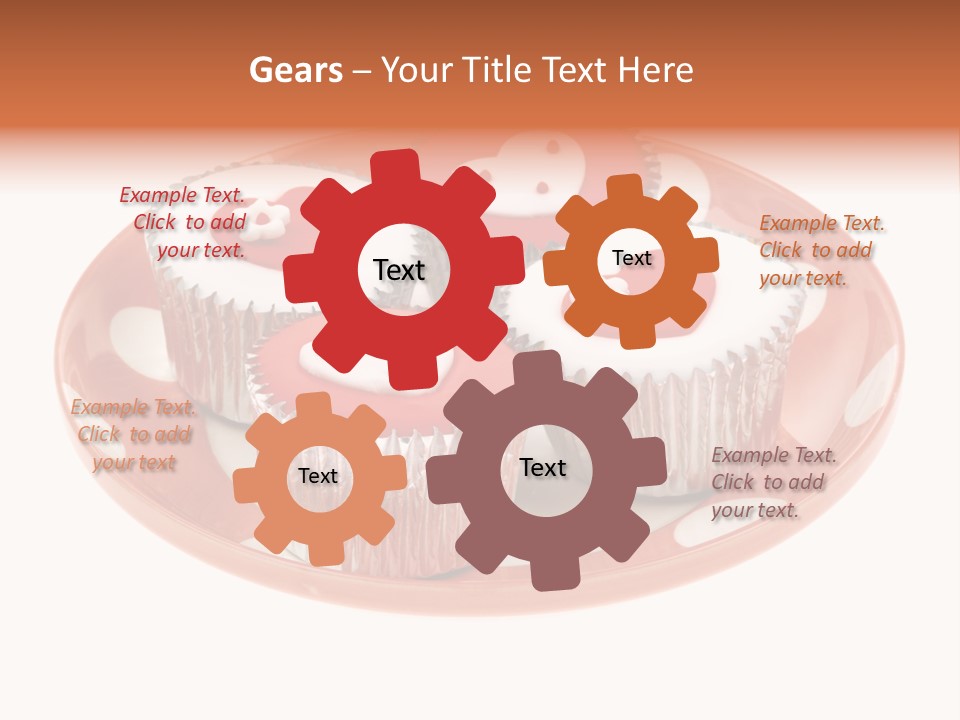 Gears – Your Title Text Here

Example Text. Click to add your text.

Text

Text

Example Text. Click to add your text.

Example Text. Click to add your text

Text

Text

Example Text. Click to add your text.